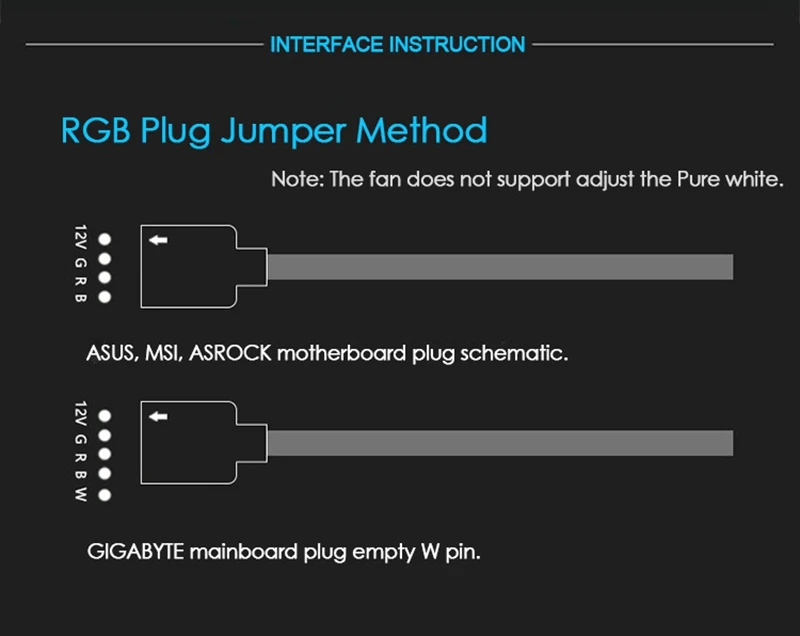 INTERFACE INSTRUCTION

RGB Plug Jumper Method

Note: The fan does not support adjust the Pure white.

12V G R B

ASUS, MSI, ASROCK motherboard plug schematic.

12V G R B W

GIGABYTE mainboard plug empty W pin.